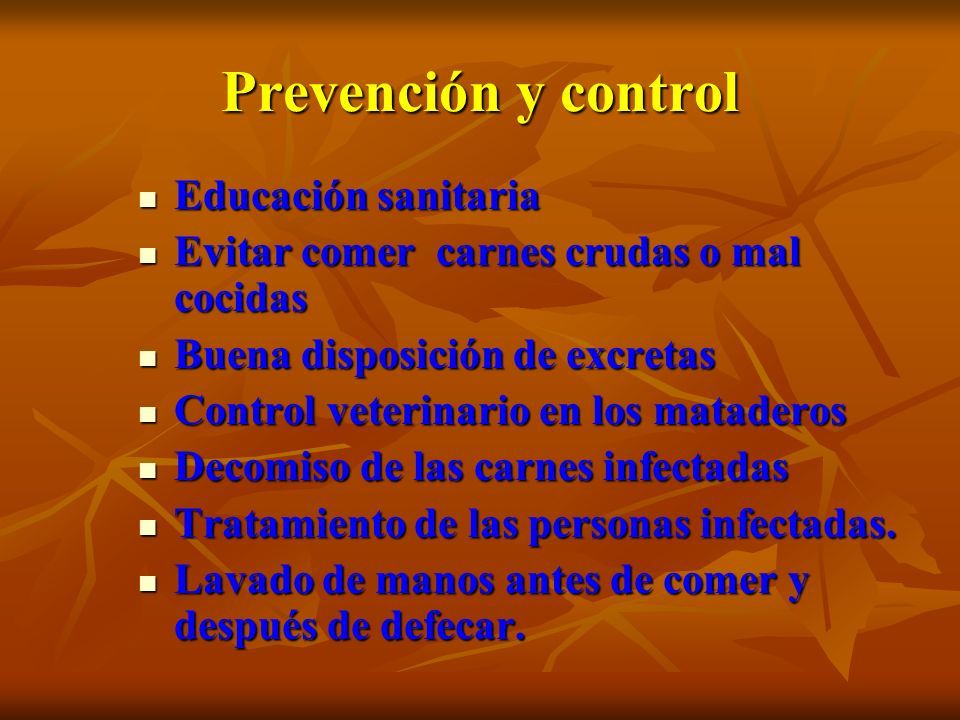 Prevención y control

- Educación sanitaria
- Evitar comer carnes crudas o mal cocidas
- Buena disposición de excretas
- Control veterinario en los mataderos
- Decomiso de las carnes infectadas
- Tratamiento de las personas infectadas.
- Lavado de manos antes de comer y después de defecar.